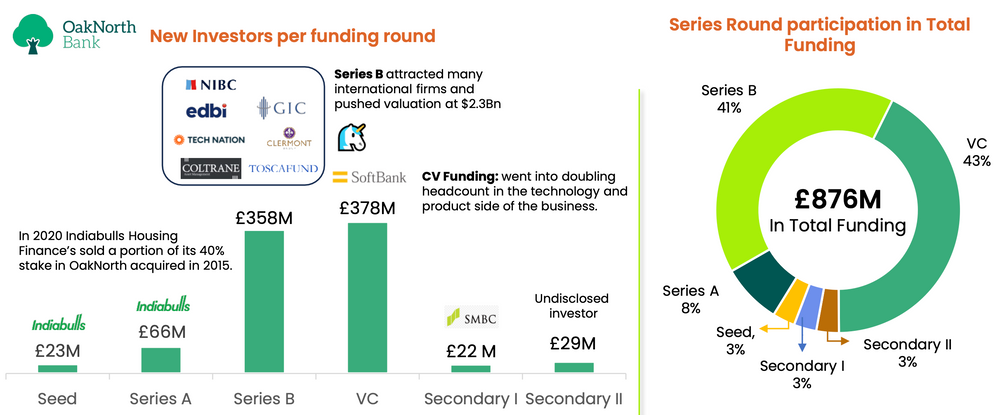 OakNorth Bank

New Investors per funding round

NIBC
edbi
GIC
TECH NATION
CLERMONT
COLTRANE
TOSCAFUND

**Series B** attracted many international firms and pushed valuation at $2.3Bn

SoftBank

**CV Funding:** went into doubling headcount in the technology and product side of the business.

In 2020 Indiabulls Housing Finance's sold a portion of its 40% stake in OakNorth acquired in 2015.

Indiabulls
£23M

Indiabulls
£66M

£358M

£378M

SMBC
£22 M

Undisclosed investor
£29M

Seed
Series A
Series B
VC
Secondary I
Secondary II

Series Round participation in Total Funding

Series B
41%

VC
43%

£876M
In Total Funding

Series A
8%

Seed,
3%

Secondary I
3%

Secondary II
3%